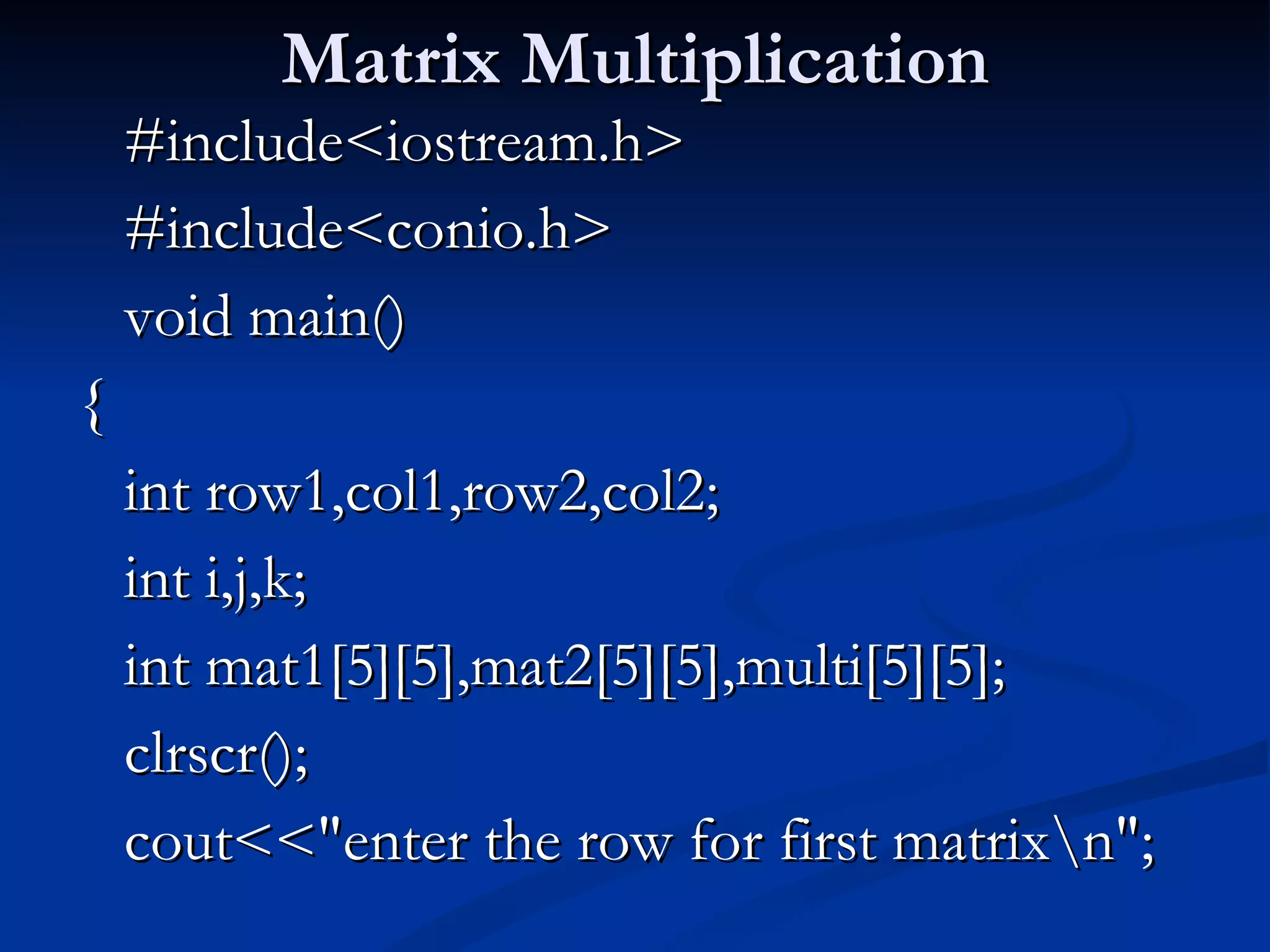 Matrix Multiplication

#include<iostream.h>

#include<conio.h>

void main()

{

int row1,col1,row2,col2;

int i,j,k;

int mat1[5][5],mat2[5][5],multi[5][5];

clrscr();

cout<<"enter the row for first matrix\n";